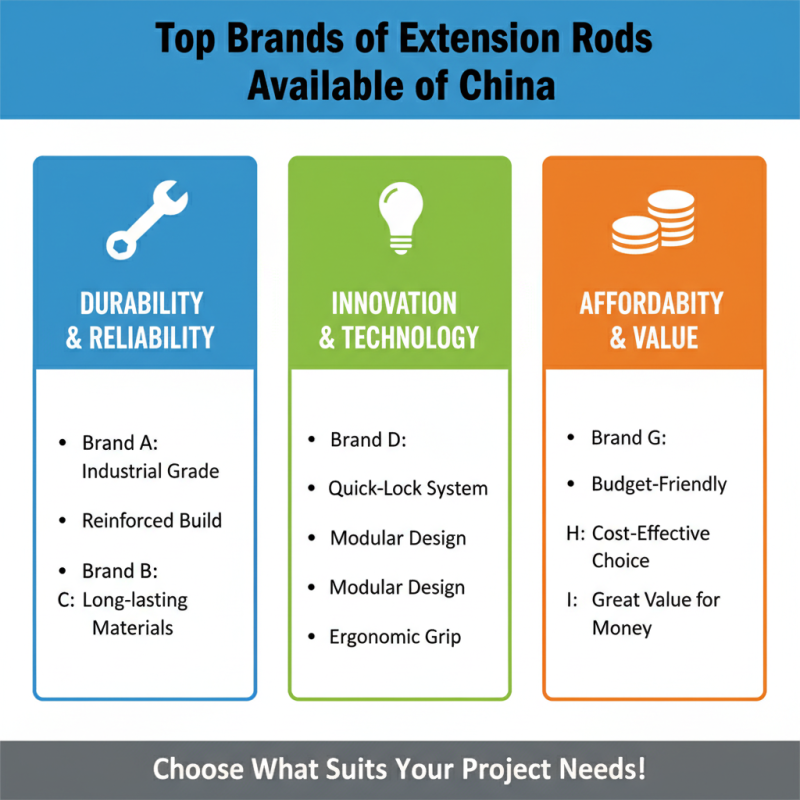 Top Brands of Extension Rods Available of China

DURABILITY & RELIABILITY

- Brand A: Industrial Grade
- Reinforced Build
- Brand B:
C: Long-lasting Materials

INNOVATION & TECHNOLOGY

- Brand D:
- Quick-Lock System
- Modular Design
- Modular Design
- Ergonomic Grip

AFFORDABITY & VALUE

- Brand G:
- Budget-Friendly
H: Cost-Effective Choice
I: Great Value for Money

Choose What Suits Your Project Needs!